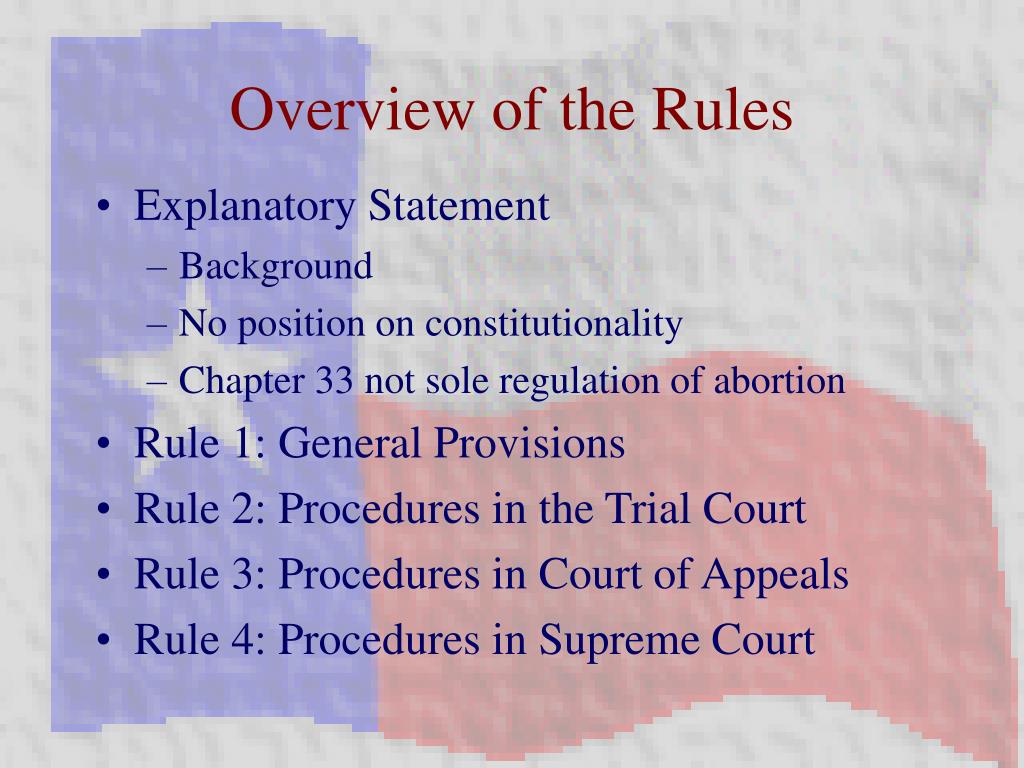 Overview of the Rules

• Explanatory Statement
  – Background
  – No position on constitutionality
  – Chapter 33 not sole regulation of abortion
• Rule 1: General Provisions
• Rule 2: Procedures in the Trial Court
• Rule 3: Procedures in Court of Appeals
• Rule 4: Procedures in Supreme Court